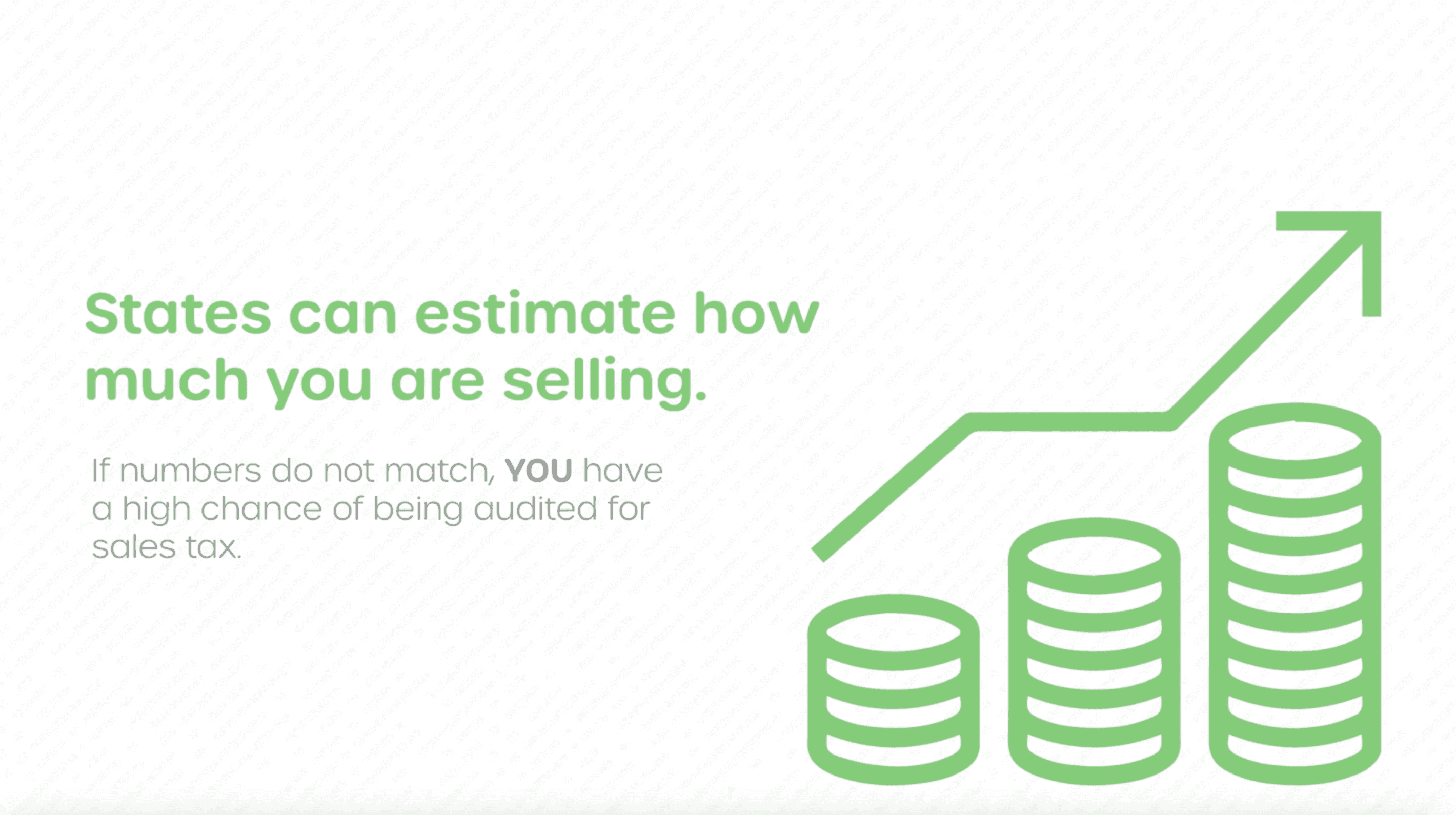 States can estimate how much you are selling.

If numbers do not match, YOU have a high chance of being audited for sales tax.